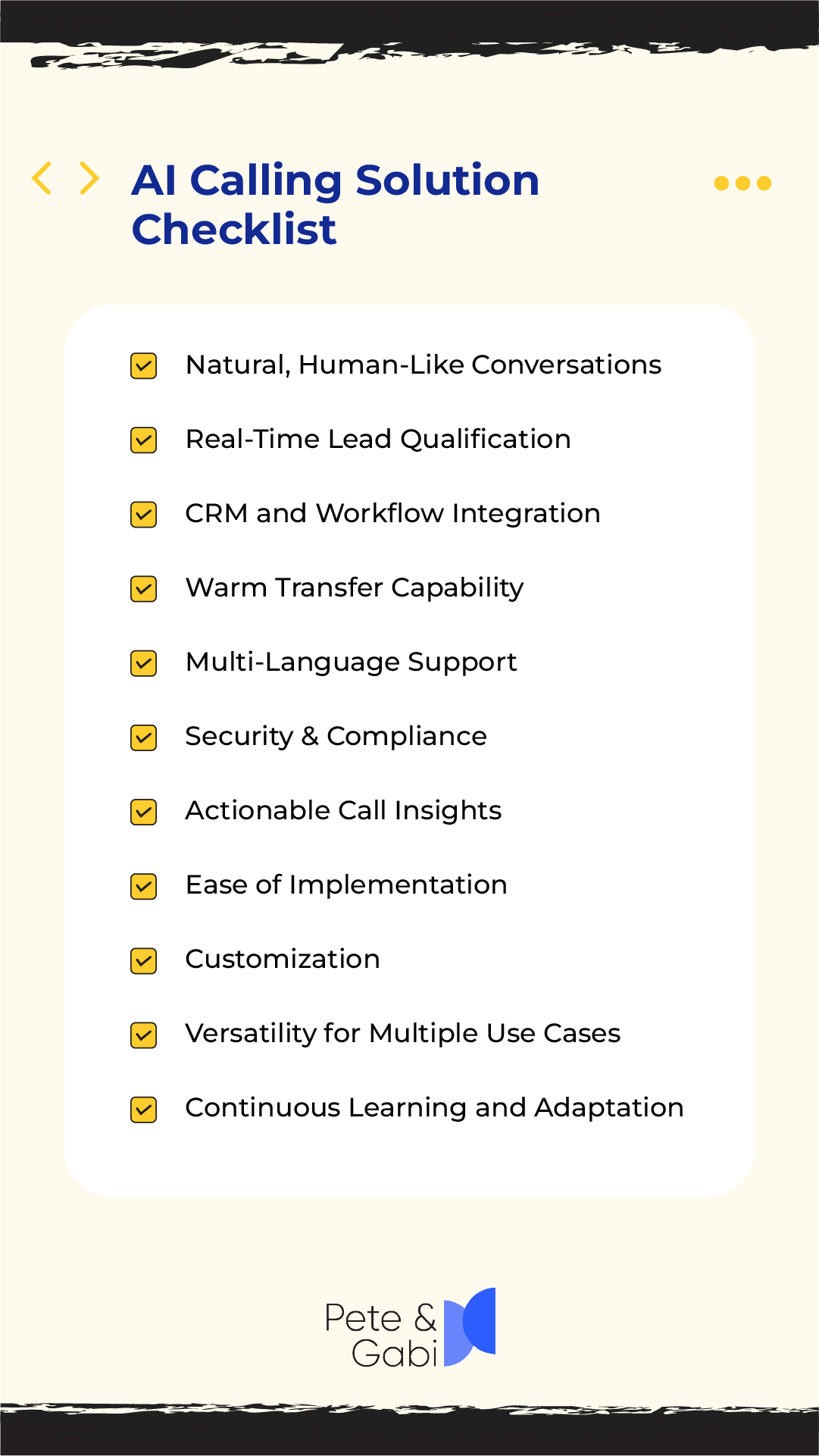 AI Calling Solution Checklist

Natural, Human-Like Conversations

Real-Time Lead Qualification

CRM and Workflow Integration

Warm Transfer Capability

Multi-Language Support

Security & Compliance

Actionable Call Insights

Ease of Implementation

Customization

Versatility for Multiple Use Cases

Continuous Learning and Adaptation

Pete & Gabi